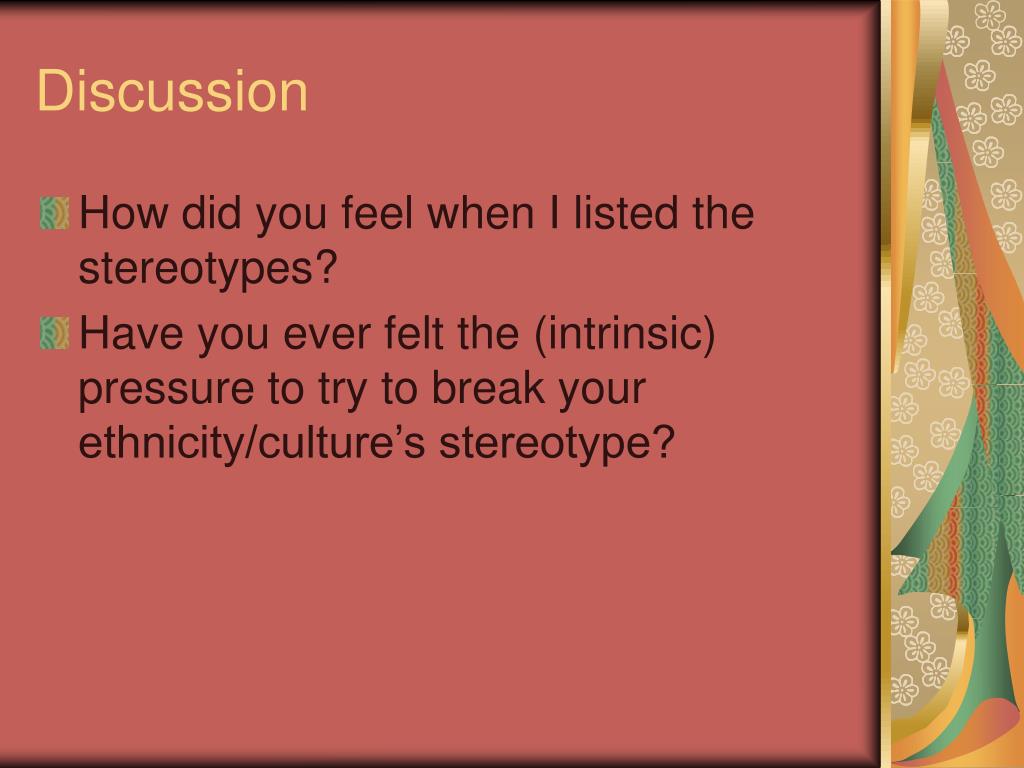 Discussion

How did you feel when I listed the stereotypes?

Have you ever felt the (intrinsic) pressure to try to break your ethnicity/culture’s stereotype?